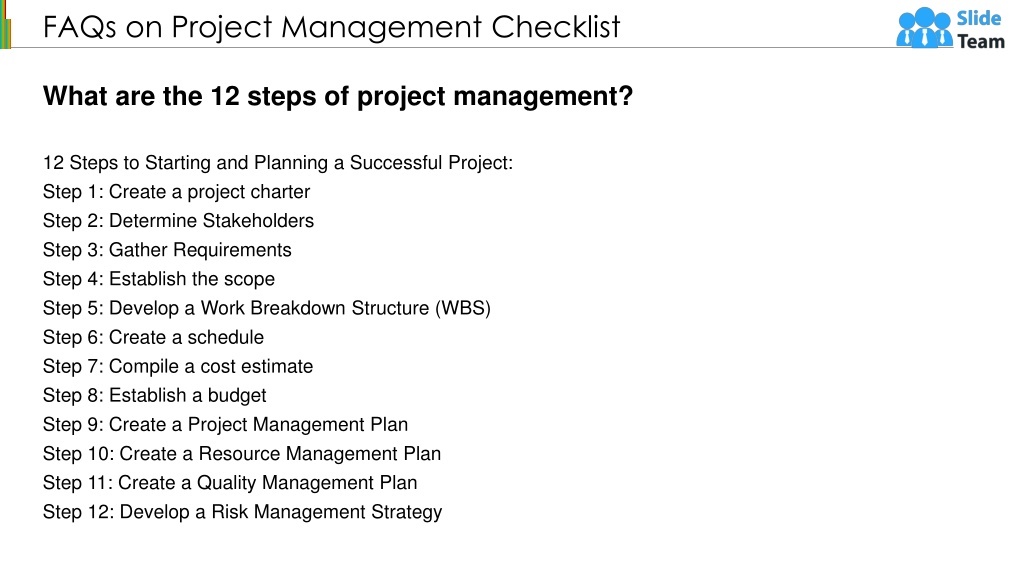 FAQs on Project Management Checklist

Slide Team

What are the 12 steps of project management?

12 Steps to Starting and Planning a Successful Project:
Step 1: Create a project charter
Step 2: Determine Stakeholders
Step 3: Gather Requirements
Step 4: Establish the scope
Step 5: Develop a Work Breakdown Structure (WBS)
Step 6: Create a schedule
Step 7: Compile a cost estimate
Step 8: Establish a budget
Step 9: Create a Project Management Plan
Step 10: Create a Resource Management Plan
Step 11: Create a Quality Management Plan
Step 12: Develop a Risk Management Strategy